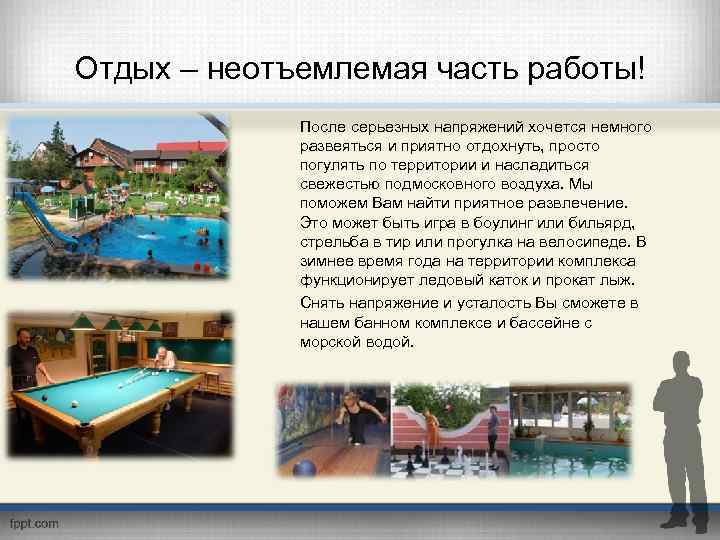 Отдых – неотъемлемая часть работы!

После серьезных напряжений хочется немного развеяться и приятно отдохнуть, просто погулять по территории и насладиться свежестью подмосковного воздуха. Мы поможем Вам найти приятное развлечение. Это может быть игра в боулинг или бильярд, стрельба в тир или прогулка на велосипеде. В зимнее время года на территории комплекса функционирует ледовый каток и прокат лыж.

Снять напряжение и усталость Вы сможете в нашем банном комплексе и бассейне с морской водой.

fppt.com